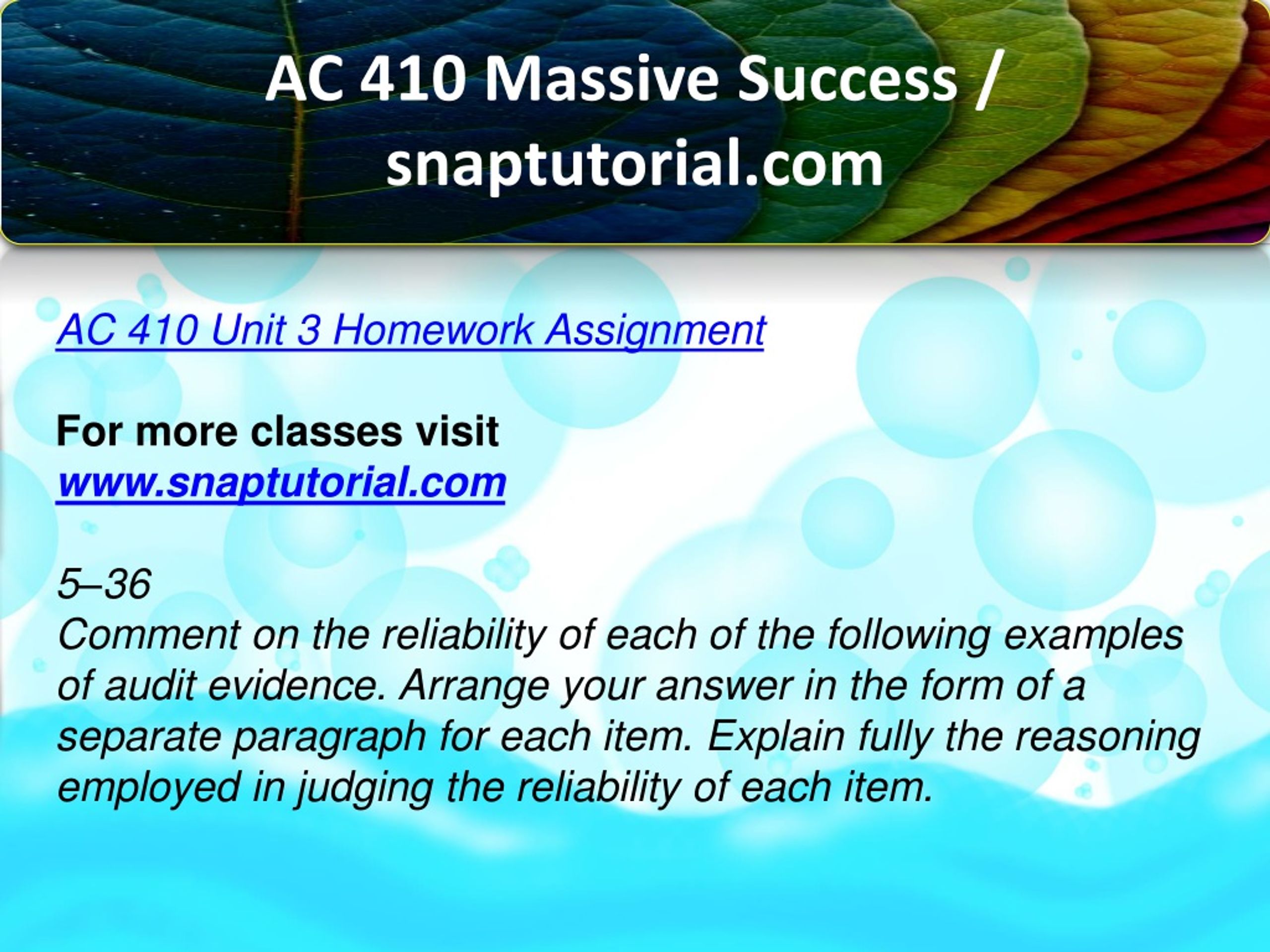 AC 410 Massive Success / snaptutorial.com

AC 410 Unit 3 Homework Assignment

For more classes visit
www.snaptutorial.com

5–36
Comment on the reliability of each of the following examples of audit evidence. Arrange your answer in the form of a separate paragraph for each item. Explain fully the reasoning employed in judging the reliability of each item.